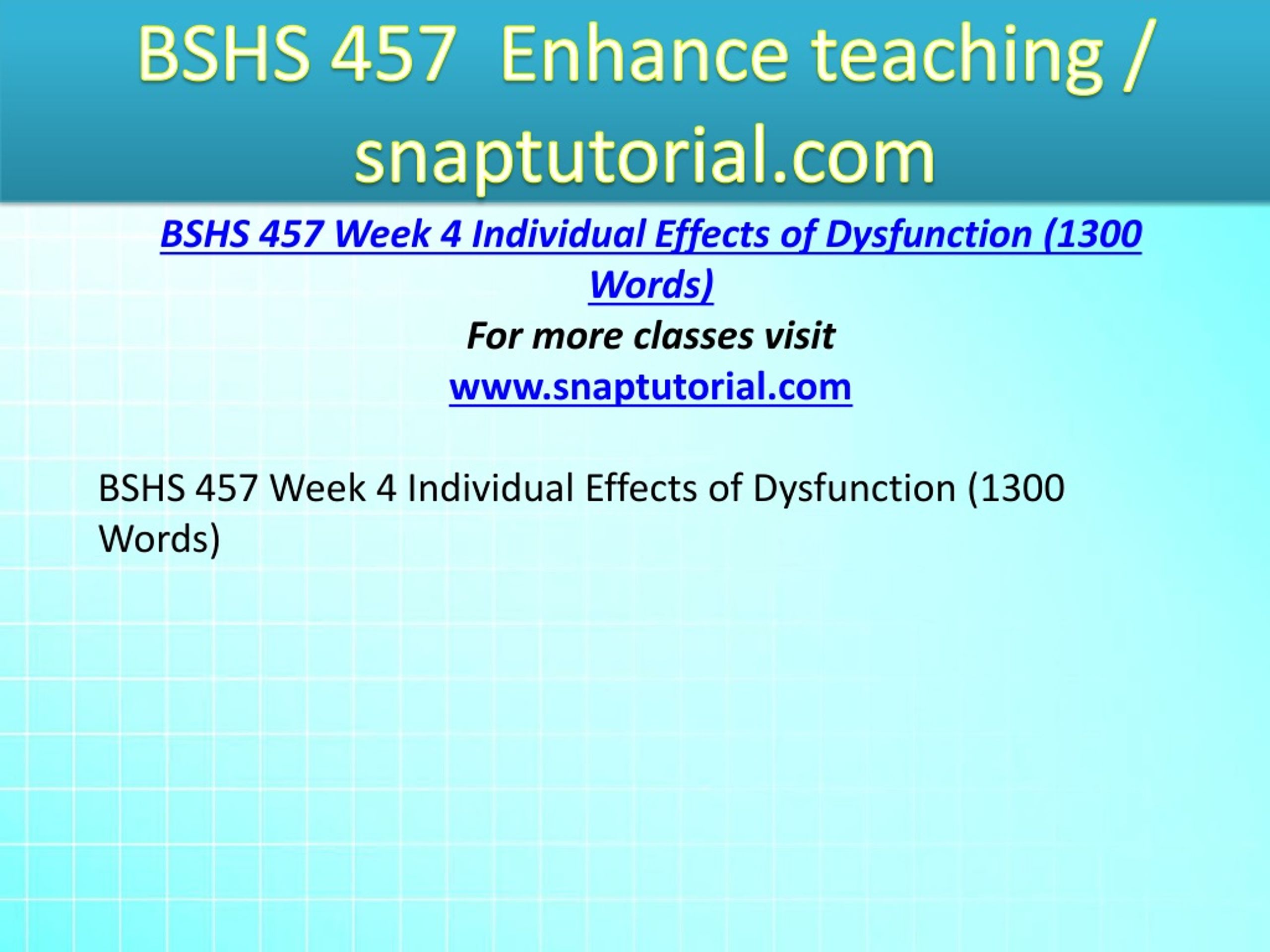 BSHS 457 Enhance teaching / snaptutorial.com

BSHS 457 Week 4 Individual Effects of Dysfunction (1300 Words)
For more classes visit
www.snaptutorial.com

BSHS 457 Week 4 Individual Effects of Dysfunction (1300 Words)